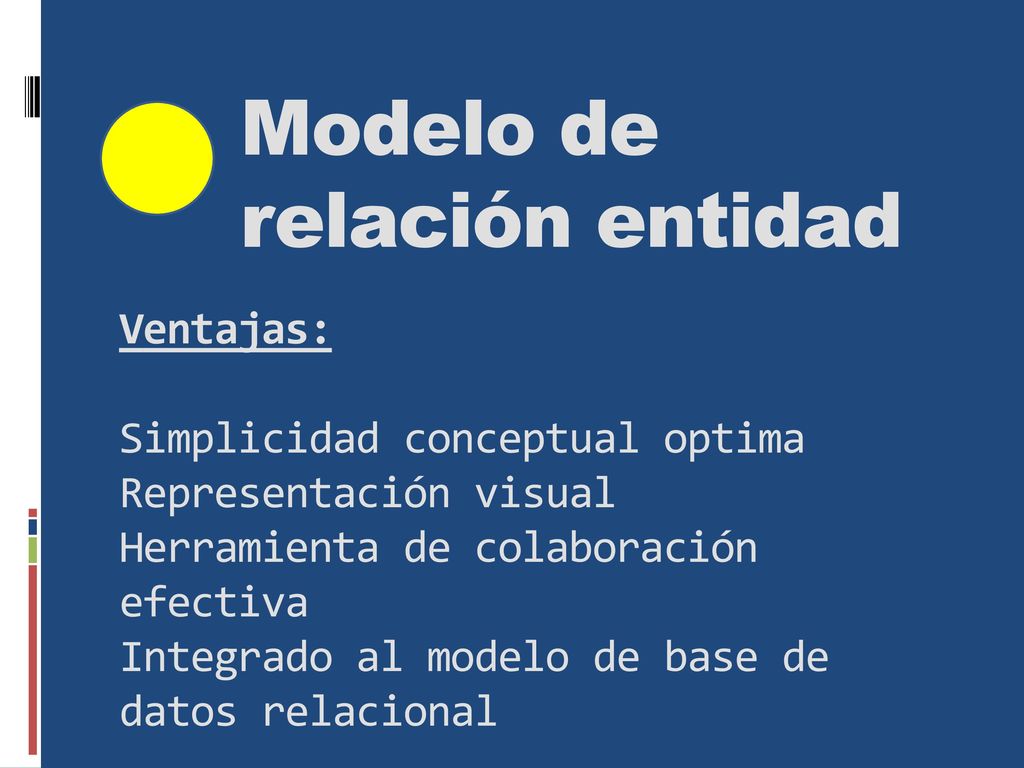 Modelo de relación entidad

Ventajas:

Simplicidad conceptual optima
Representación visual
Herramienta de colaboración efectiva
Integrado al modelo de base de datos relacional